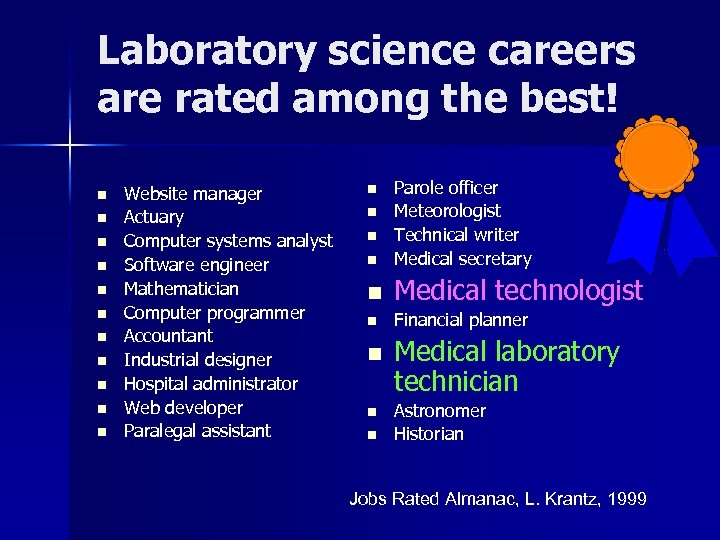 Laboratory science careers are rated among the best!

- Website manager
- Actuary
- Computer systems analyst
- Software engineer
- Mathematician
- Computer programmer
- Accountant
- Industrial designer
- Hospital administrator
- Web developer
- Paralegal assistant

- Parole officer
- Meteorologist
- Technical writer
- Medical secretary
- Medical technologist
- Financial planner
- Medical laboratory technician
- Astronomer
- Historian

Jobs Rated Almanac, L. Krantz, 1999